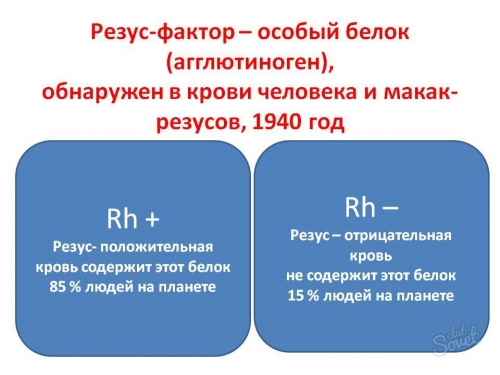 Резус-фактор – особый белок (агглютиноген), обнаружен в крови человека и макак-резусов, 1940 год

Rh +

Резус- положительная кровь содержит этот белок 85 % людей на планете

Rh –

Резус – отрицательная кровь не содержит этот белок 15 % людей на планете

club Sovet